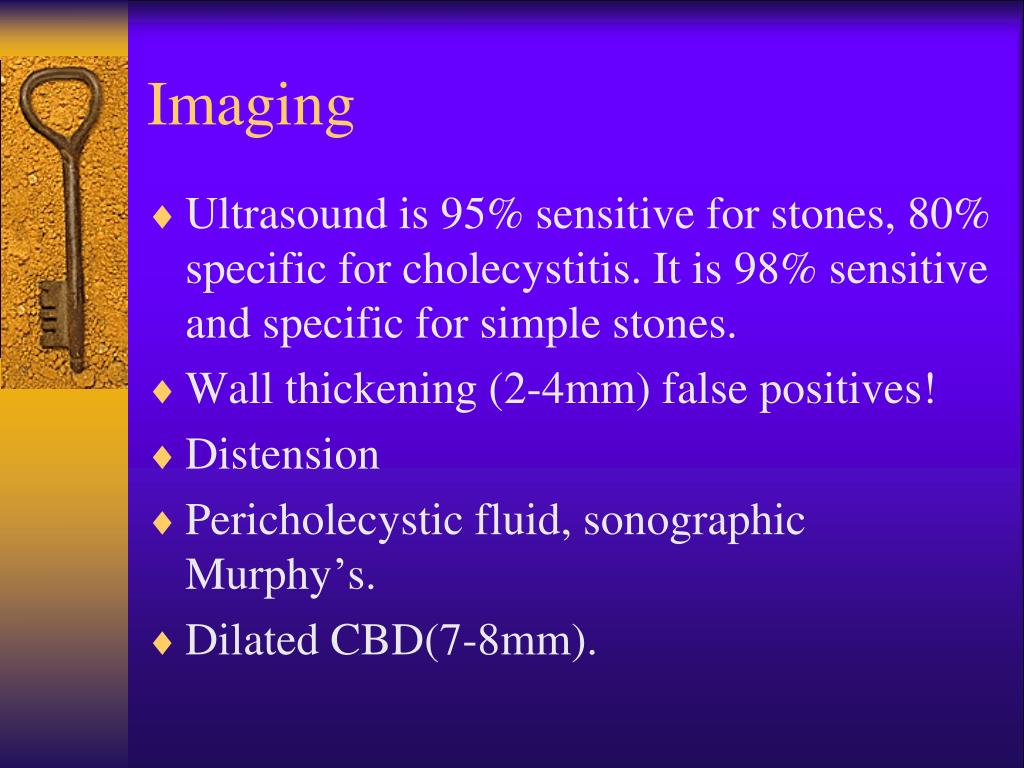 Imaging

♦ Ultrasound is 95% sensitive for stones, 80% specific for cholecystitis. It is 98% sensitive and specific for simple stones.
♦ Wall thickening (2-4mm) false positives!
♦ Distension
♦ Pericholecystic fluid, sonographic Murphy’s.
♦ Dilated CBD(7-8mm).